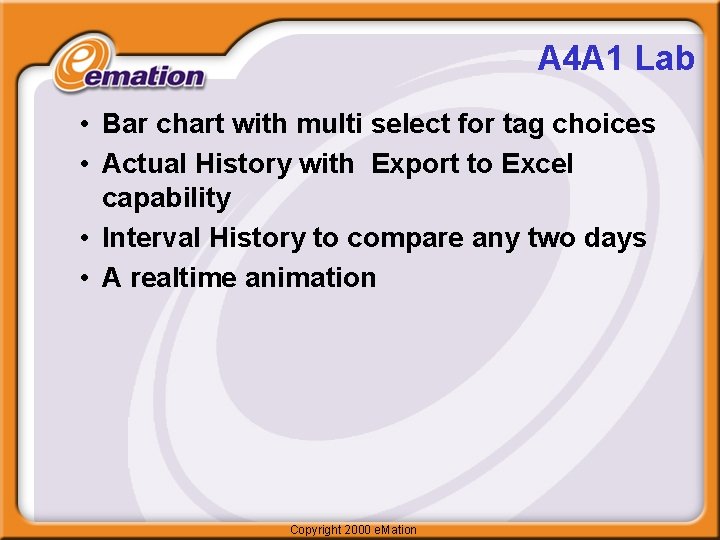 emation

A4A1 Lab

• Bar chart with multi select for tag choices
• Actual History with Export to Excel capability
• Interval History to compare any two days
• A realtime animation

Copyright 2000 eMation